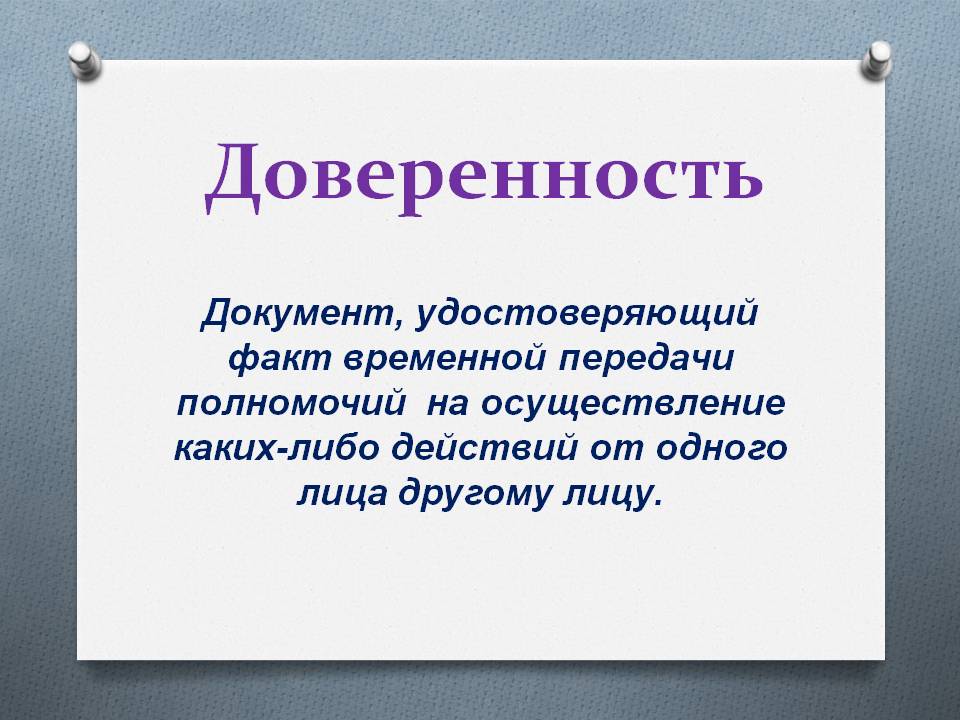 Доверенность

Документ, удостоверяющий факт временной передачи полномочий на осуществление каких-либо действий от одного лица другому лицу.